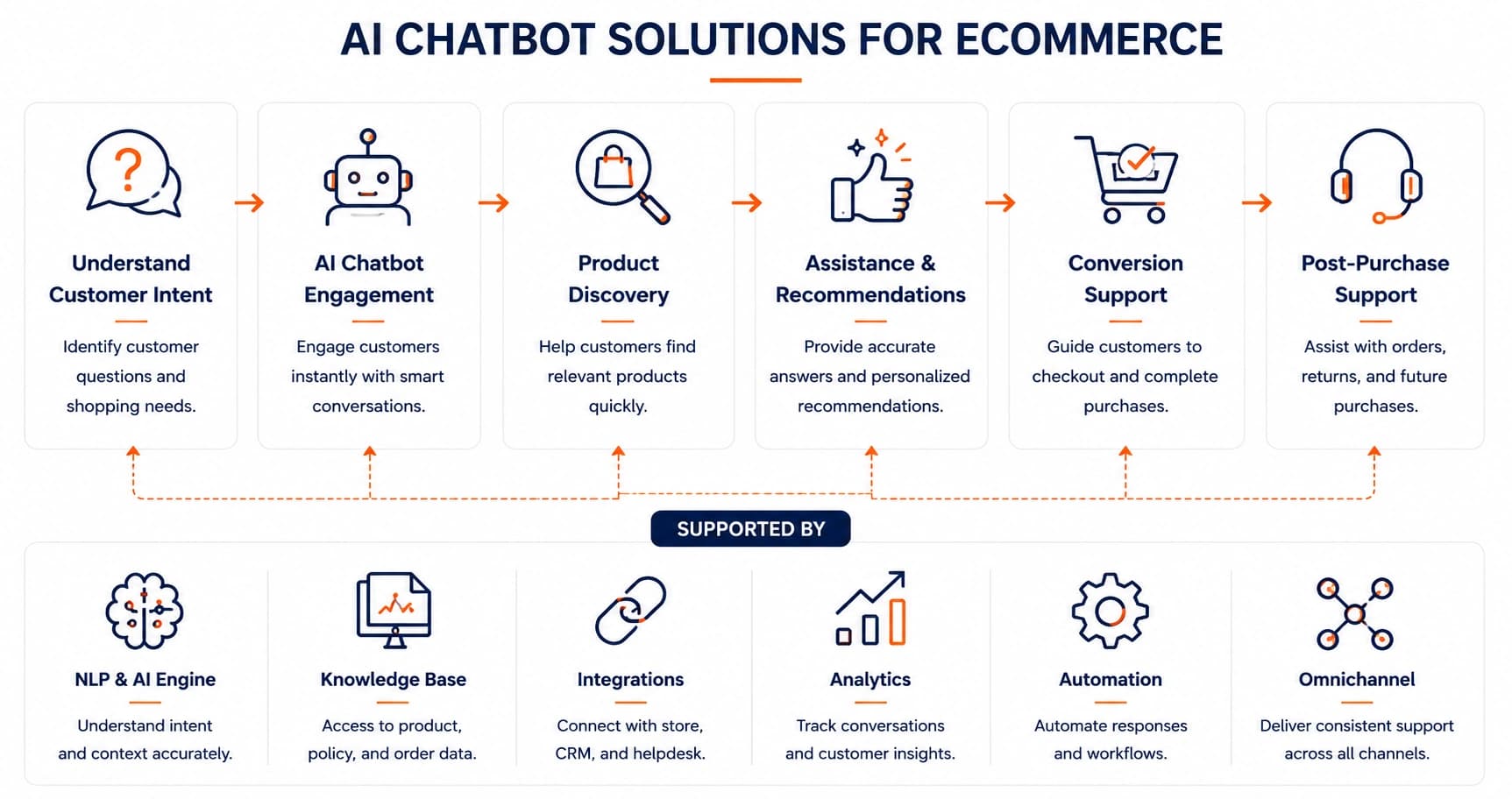 AI CHATBOT SOLUTIONS FOR ECOMMERCE

Understand Customer Intent
Identify customer questions and shopping needs.

AI Chatbot Engagement
Engage customers instantly with smart conversations.

Product Discovery
Help customers find relevant products quickly.

Assistance & Recommendations
Provide accurate answers and personalized recommendations.

Conversion Support
Guide customers to checkout and complete purchases.

Post-Purchase Support
Assist with orders, returns, and future purchases.

SUPPORTED BY

NLP & AI Engine
Understand intent and context accurately.

Knowledge Base
Access to product, policy, and order data.

Integrations
Connect with store, CRM, and helpdesk.

Analytics
Track conversations and customer insights.

Automation
Automate responses and workflows.

Omnichannel
Deliver consistent support across all channels.